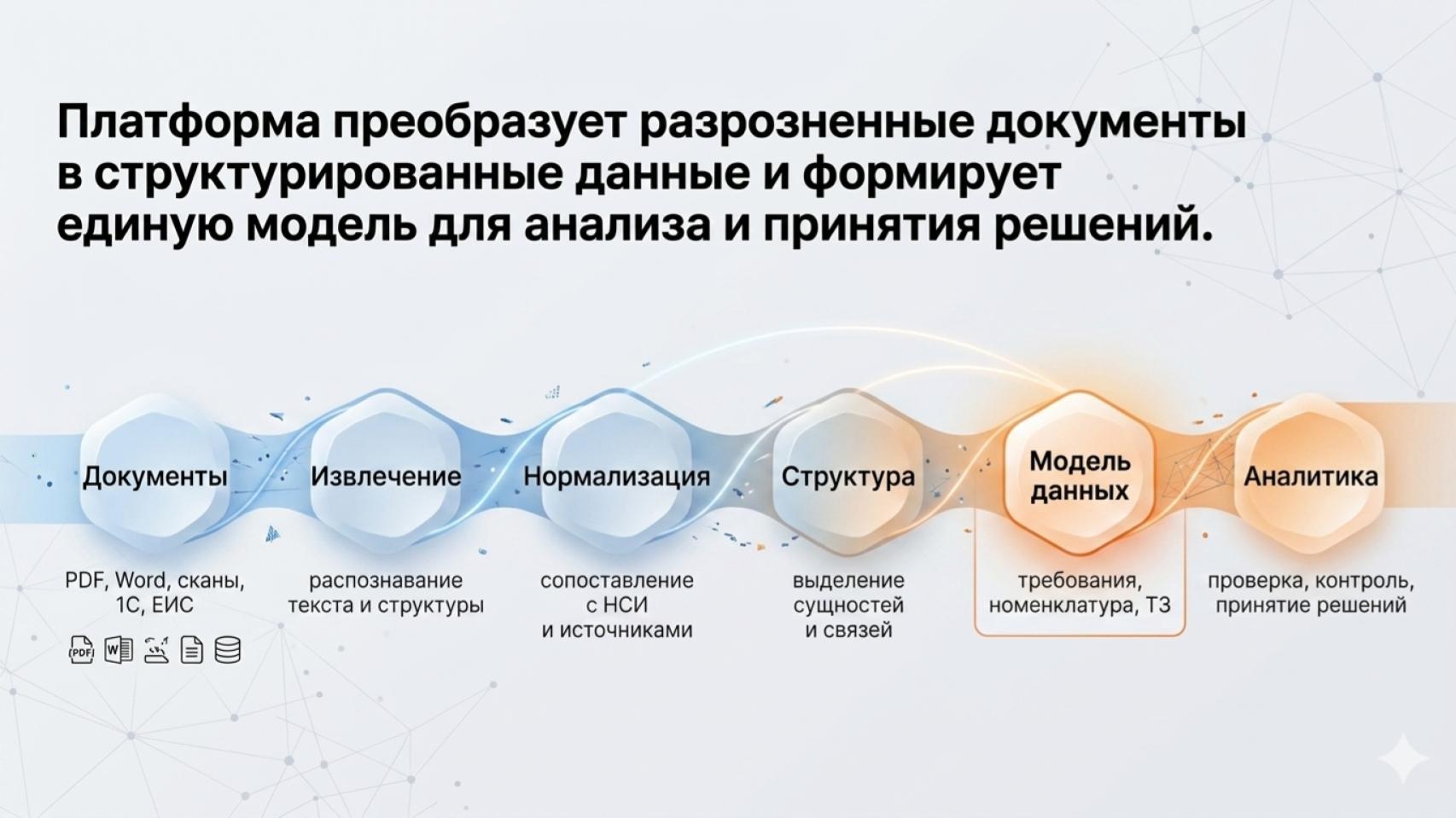 Платформа преобразует разрозненные документы в структурированные данные и формирует единую модель для анализа и принятия решений.

Документы

PDF, Word, сканы, 1С, ЕИС

PDF W

Извлечение

распознавание текста и структуры

Нормализация

сопоставление с НСИ и источниками

Структура

выделение сущностей и связей

Модель данных

требования, номенклатура, ТЗ

Аналитика

проверка, контроль, принятие решений